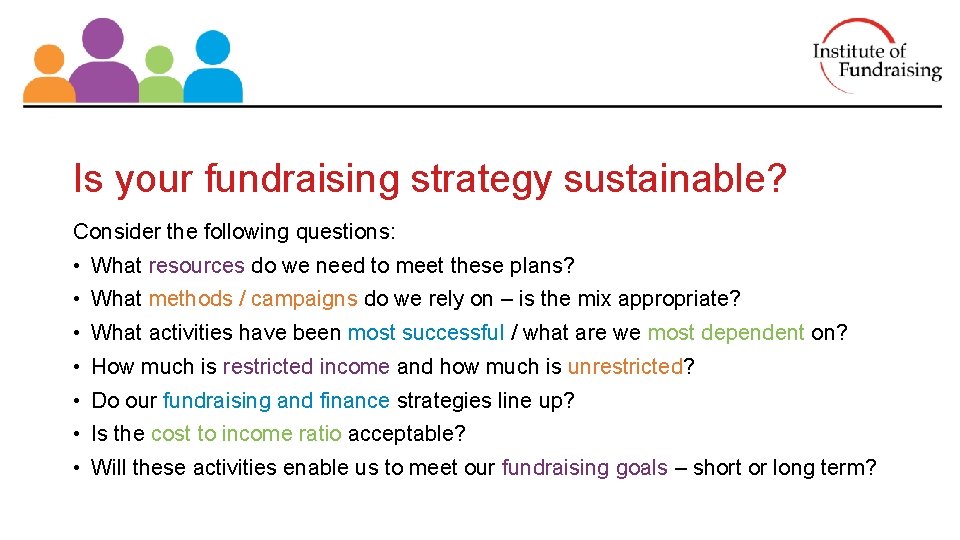 Institute of Fundraising

Is your fundraising strategy sustainable?

Consider the following questions:

• What resources do we need to meet these plans?
• What methods / campaigns do we rely on – is the mix appropriate?
• What activities have been most successful / what are we most dependent on?
• How much is restricted income and how much is unrestricted?
• Do our fundraising and finance strategies line up?
• Is the cost to income ratio acceptable?
• Will these activities enable us to meet our fundraising goals – short or long term?